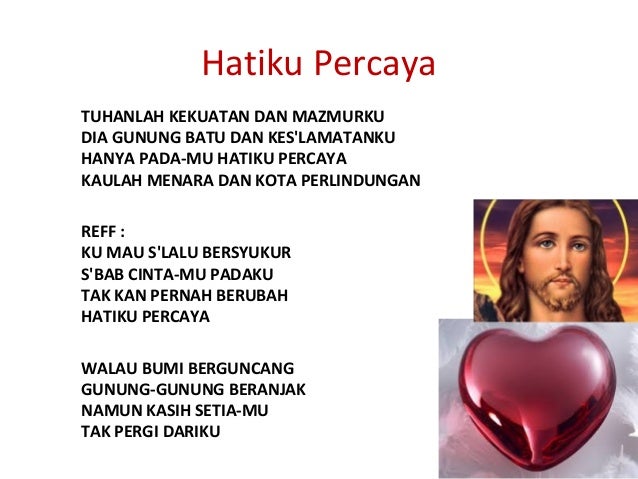 Hatiku Percaya

TUHANLAH KEKUATAN DAN MAZMURKU
DIA GUNUNG BATU DAN KES'LAMATANKU
HANYA PADA-MU HATIKU PERCAYA
KAULAH MENARA DAN KOTA PERLINDUNGAN

REFF :
KU MAU S'LALU BERSYUKUR
S'BAB CINTA-MU PADAKU
TAK KAN PERNAH BERUBAH
HATIKU PERCAYA

WALAU BUMI BERGUNCANG
GUNUNG-GUNUNG BERANJAK
NAMUN KASIH SETIA-MU
TAK PERGI DARIKU